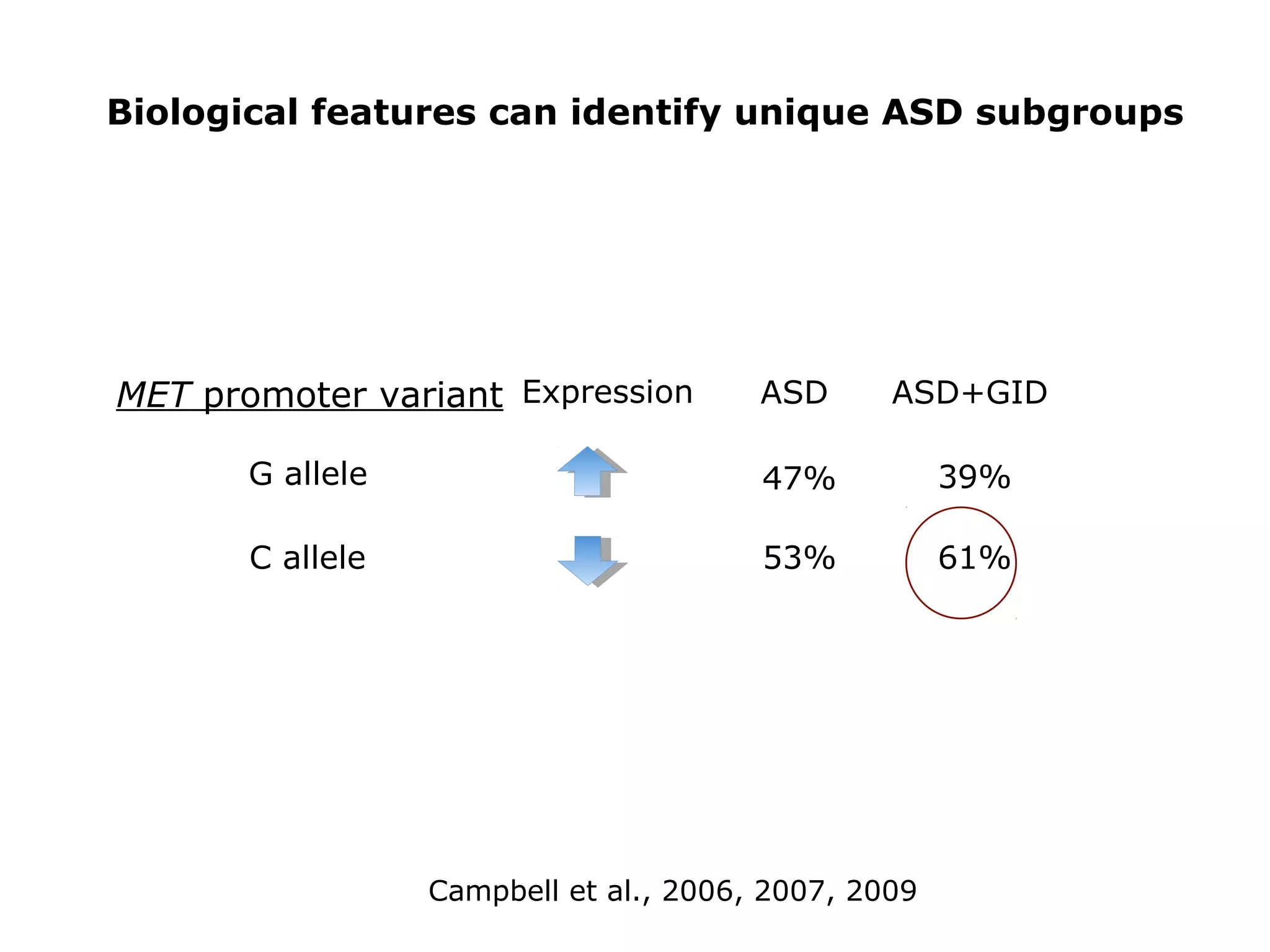 Biological features can identify unique ASD subgroups

| MET promoter variant | Expression | ASD | ASD+GID |
|---|---|---|---|
| G allele | | 47% | 39% |
| C allele | | 53% | 61% |

Campbell et al., 2006, 2007, 2009